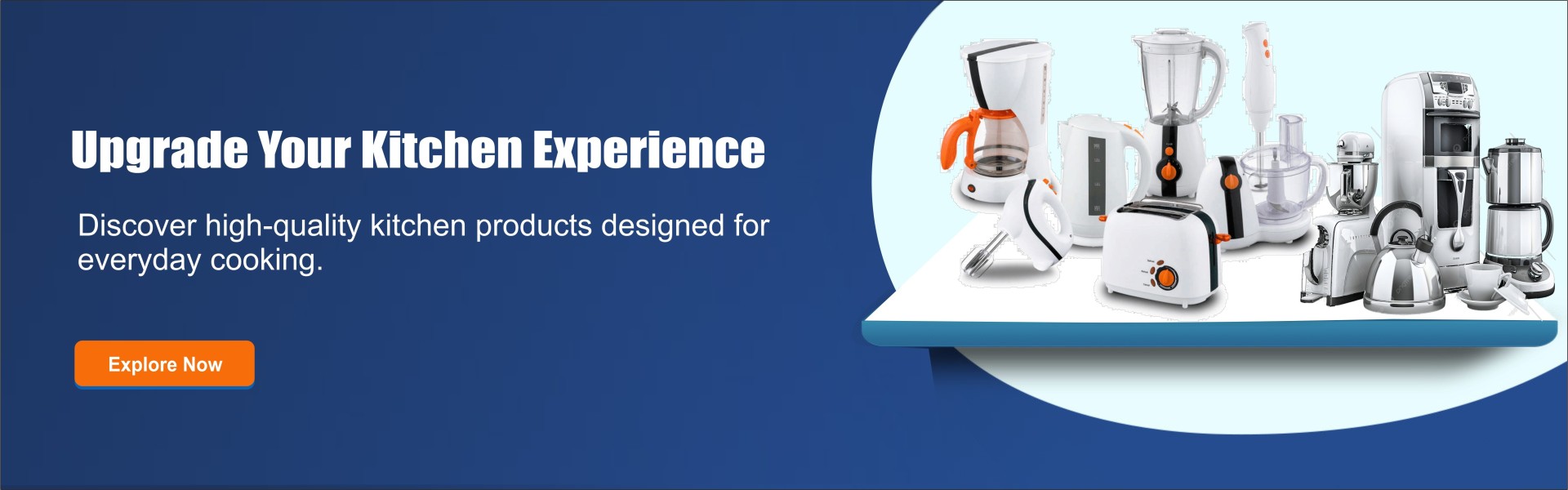 Upgrade Your Kitchen Experience

Discover high-quality kitchen products designed for everyday cooking.

Explore Now